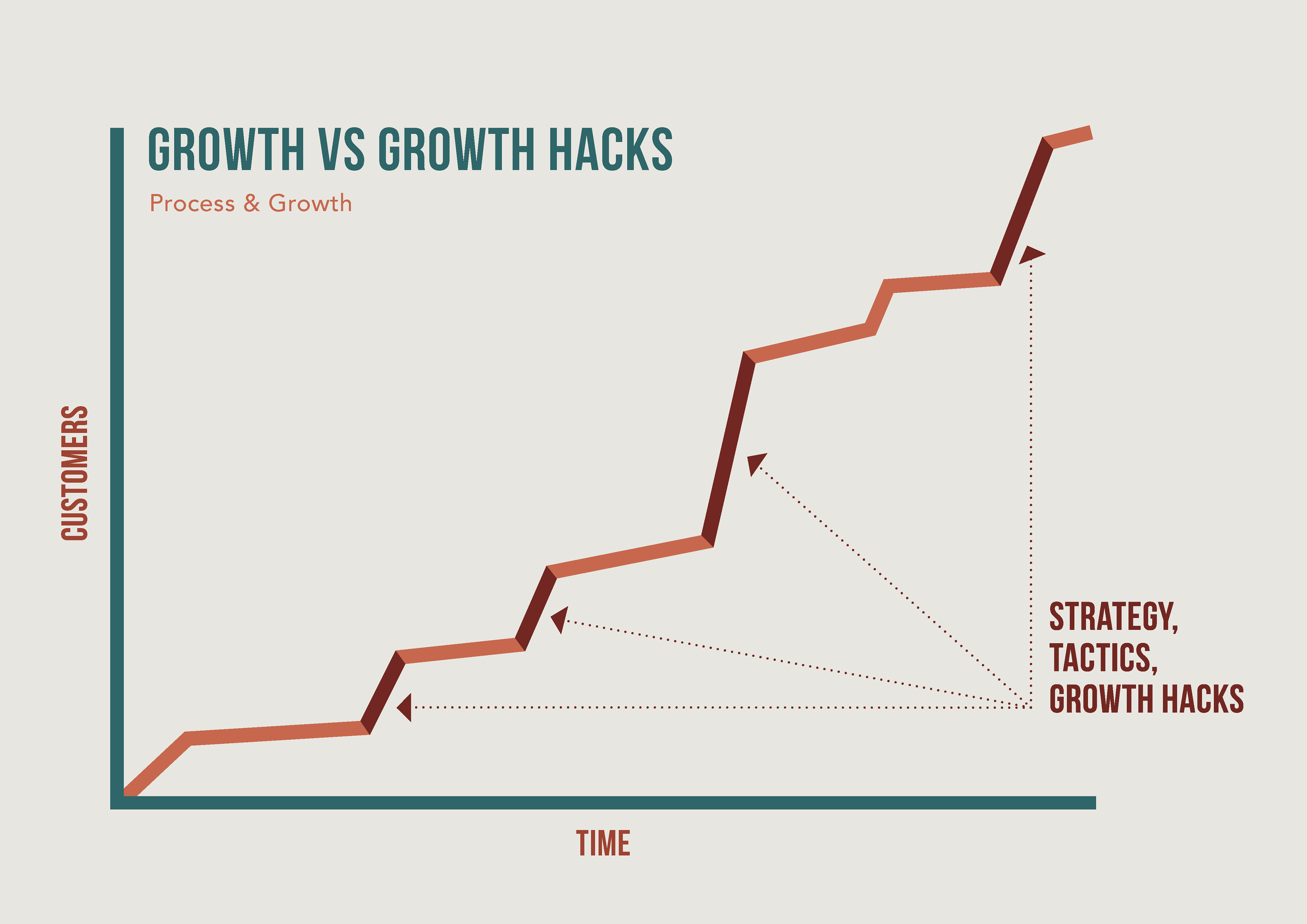 GROWTH VS GROWTH HACKS

Process & Growth

CUSTOMERS

STRATEGY, TACTICS, GROWTH HACKS

TIME